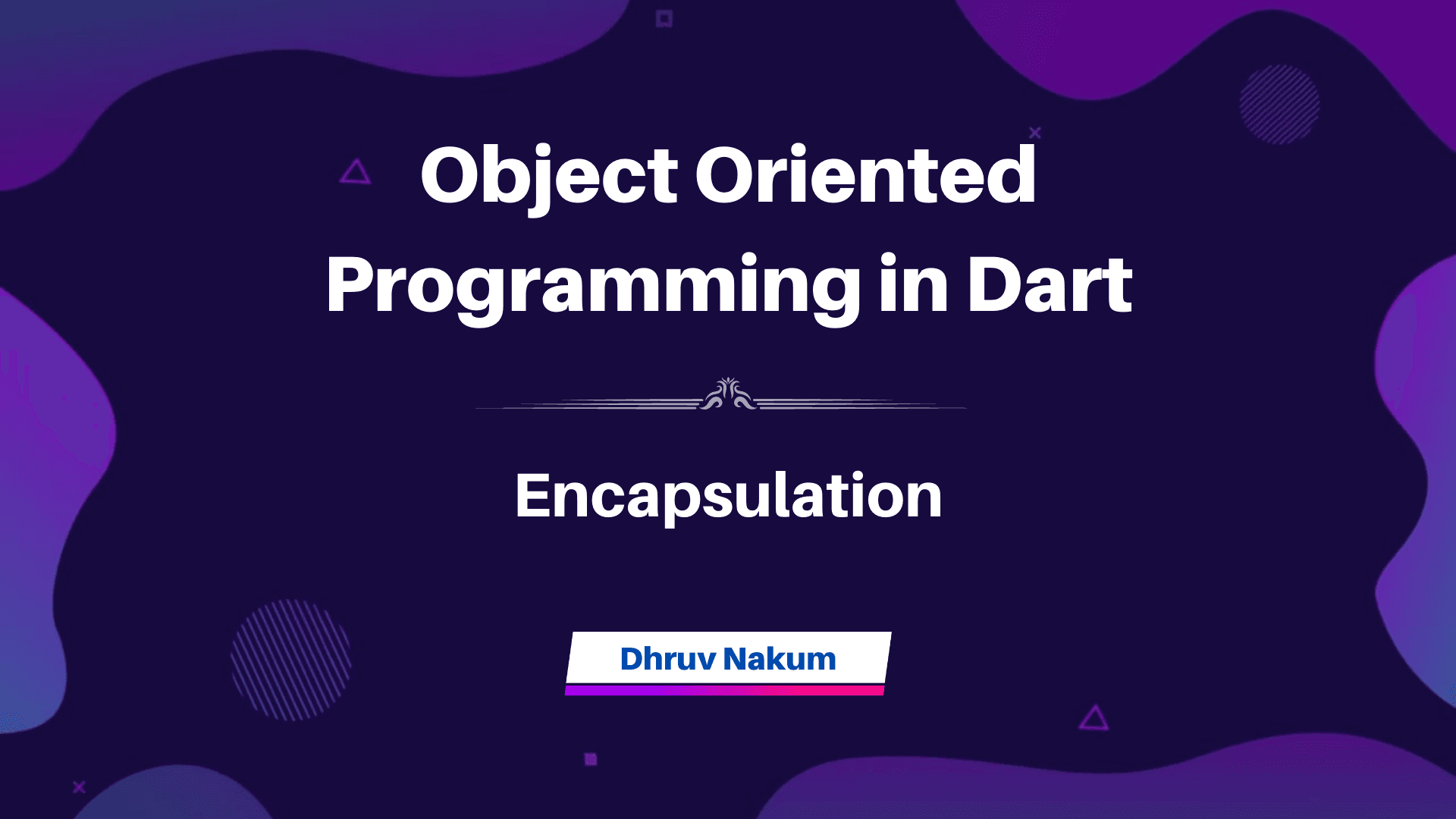 Object Oriented Programming in Dart

Encapsulation

Dhruv Nakum